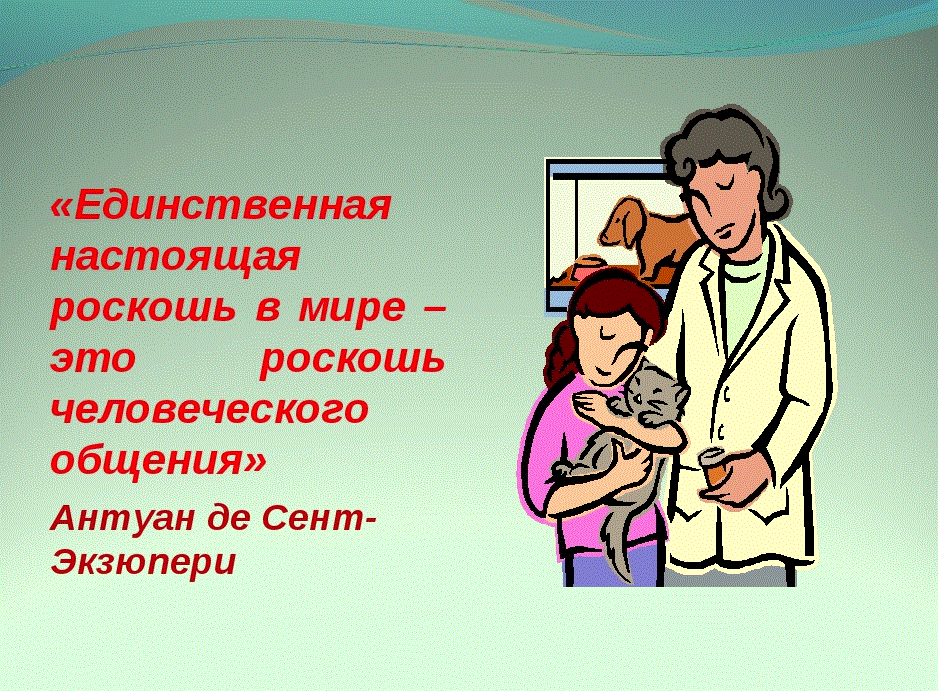 «Единственная настоящая роскошь в мире – это роскошь человеческого общения»

Антуан де Сент-Экзюпери